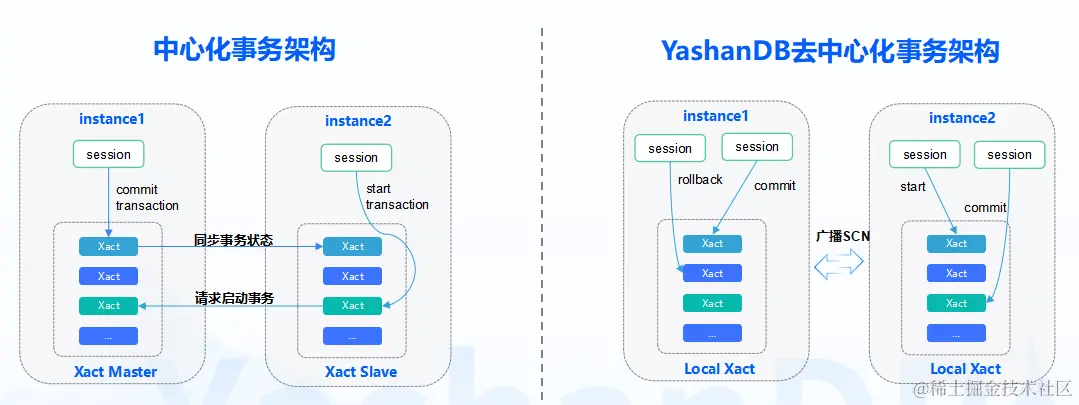 中心化事务架构

instance1

session

commit transaction

Xact

Xact

Xact

...

Xact Master

同步事务状态

请求启动事务

instance2

session

start transaction

Xact

Xact

Xact

...

Xact Slave

YashanDB去中心化事务架构

instance1

session

session

rollback

commit

Xact

Xact

Xact

...

Local Xact

广播SCN

instance2

session

session

start

commit

Xact

Xact

Xact

...

Local Xact

@稀土掘金技术社区